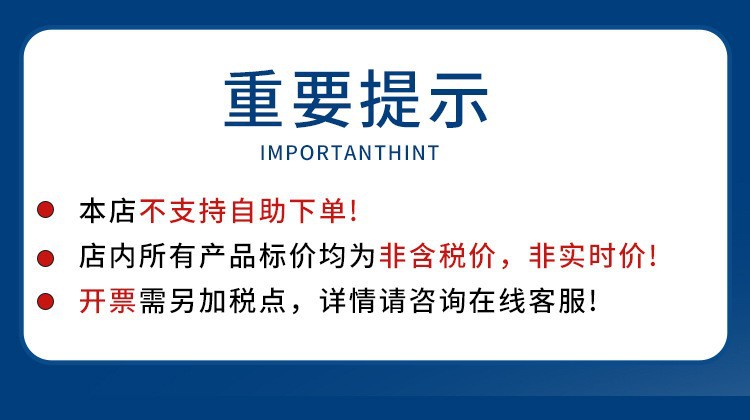 重要提示
IMPORTANTHINT

本店不支持自助下单!

店内所有产品标价均为非含税价，非实时价!

开票需另加税点，详情请咨询在线客服!